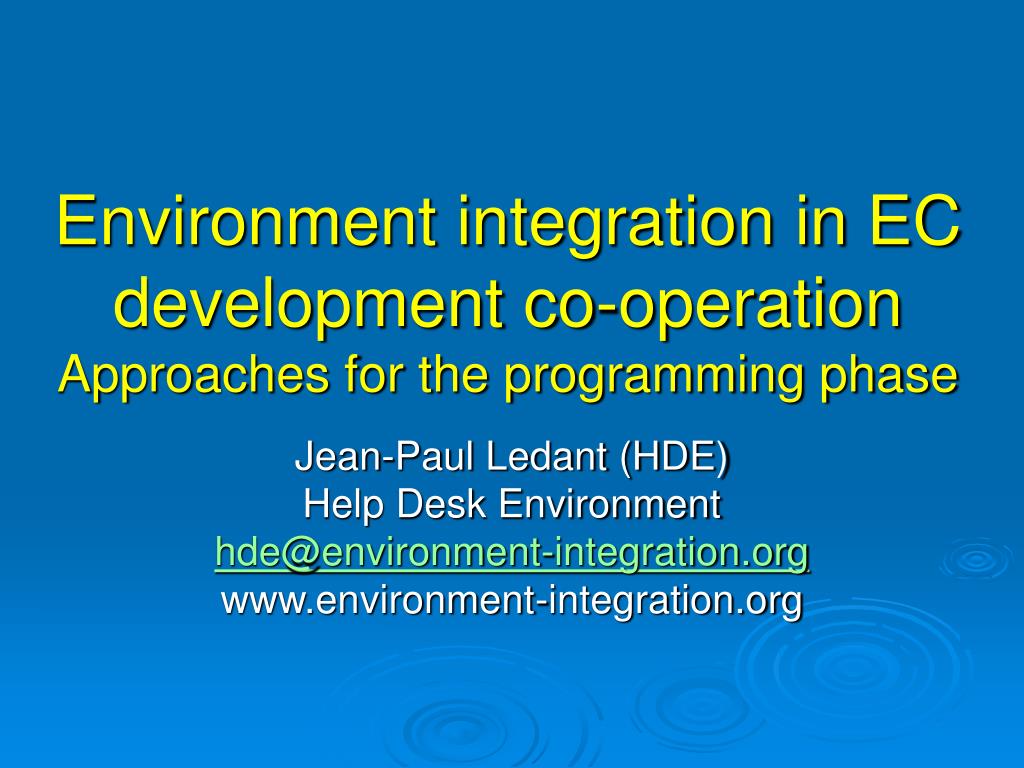 Environment integration in EC development co-operation
Approaches for the programming phase

Jean-Paul Ledant (HDE)
Help Desk Environment
hde@environment-integration.org
www.environment-integration.org